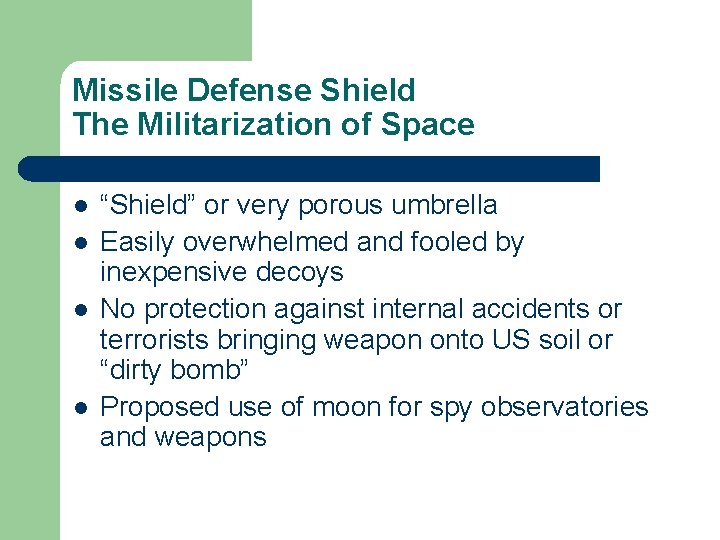 Missile Defense Shield
The Militarization of Space

- “Shield” or very porous umbrella
- Easily overwhelmed and fooled by inexpensive decoys
- No protection against internal accidents or terrorists bringing weapon onto US soil or “dirty bomb”
- Proposed use of moon for spy observatories and weapons